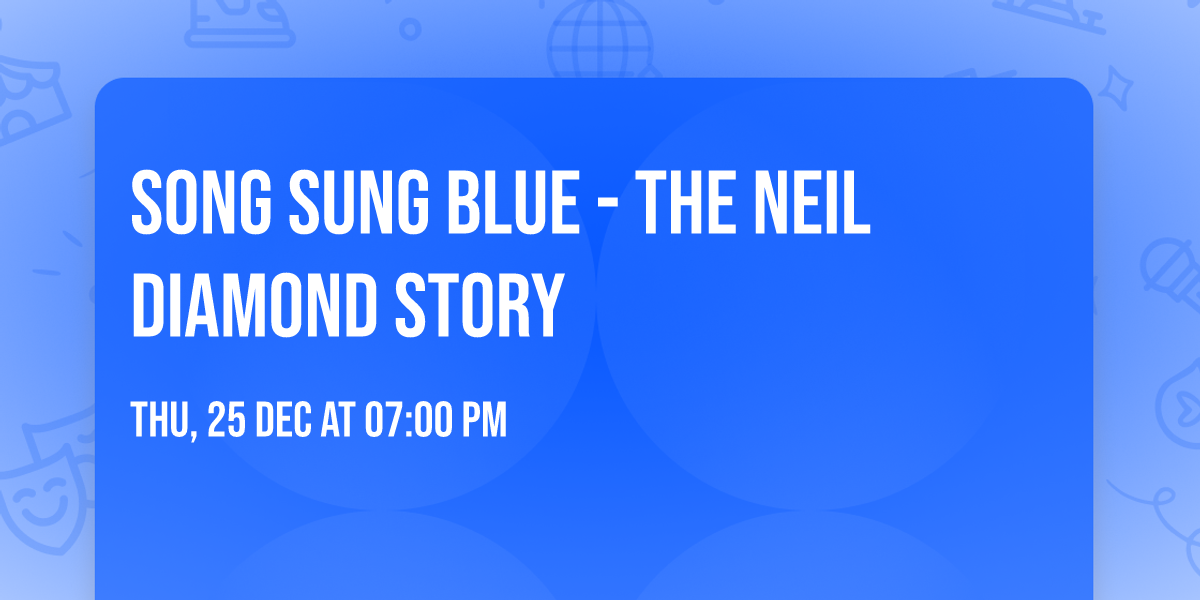 SONG SUNG BLUE - THE NEIL DIAMOND STORY

THU, 25 DEC AT 07:00 PM